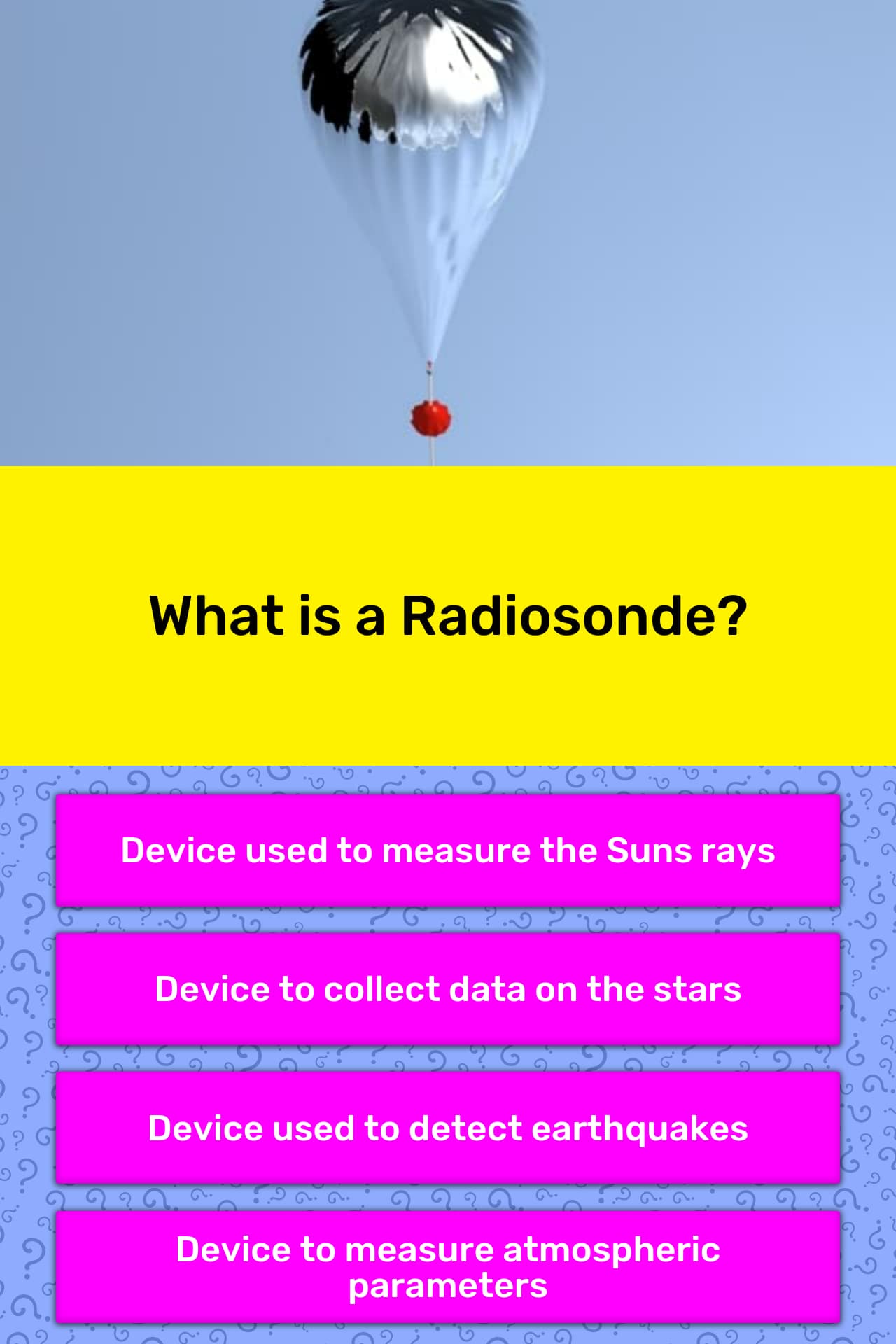 What is a Radiosonde?

Device used to measure the Suns rays

Device to collect data on the stars

Device used to detect earthquakes

Device to measure atmospheric parameters